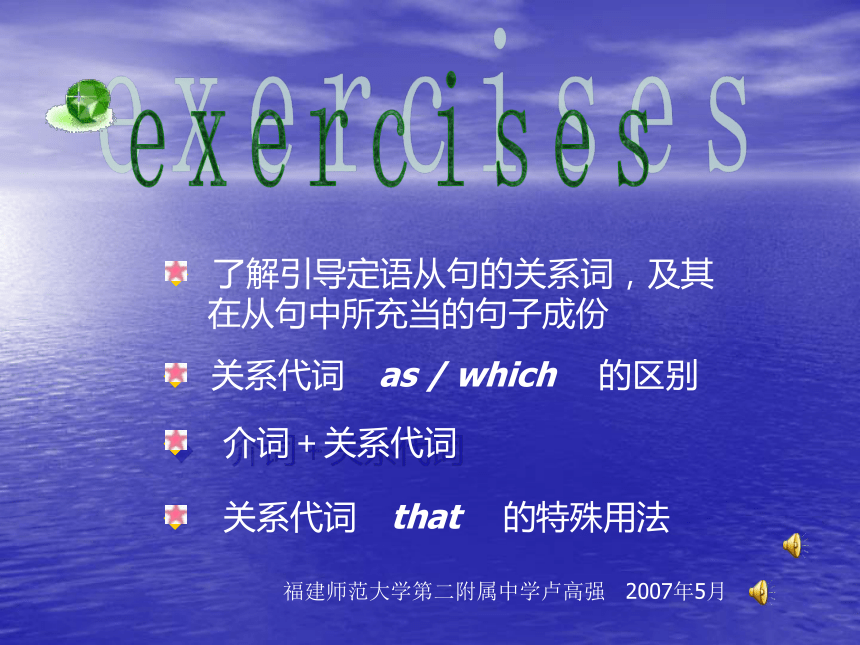 exercises

了解引导定语从句的关系词，及其在从句中所充当的句子成份

关系代词 as / which 的区别

介词+关系代词

关系代词 that 的特殊用法

福建师范大学第二附属中学卢高强 2007年5月